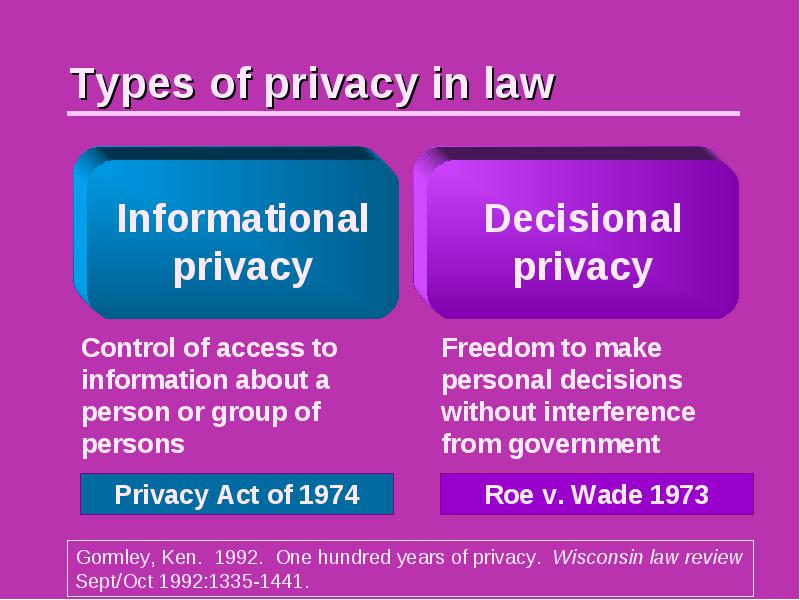 Types of privacy in law

Informational privacy

Control of access to information about a person or group of persons

Privacy Act of 1974

Decisional privacy

Freedom to make personal decisions without interference from government

Roe v. Wade 1973

Gormley, Ken. 1992. One hundred years of privacy. Wisconsin law review Sept/Oct 1992:1335-1441.